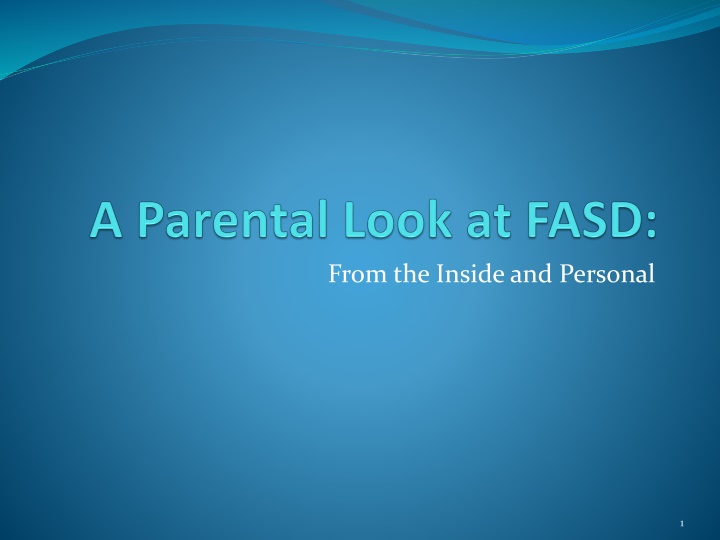 A Parental Look at FASD:

From the Inside and Personal

1